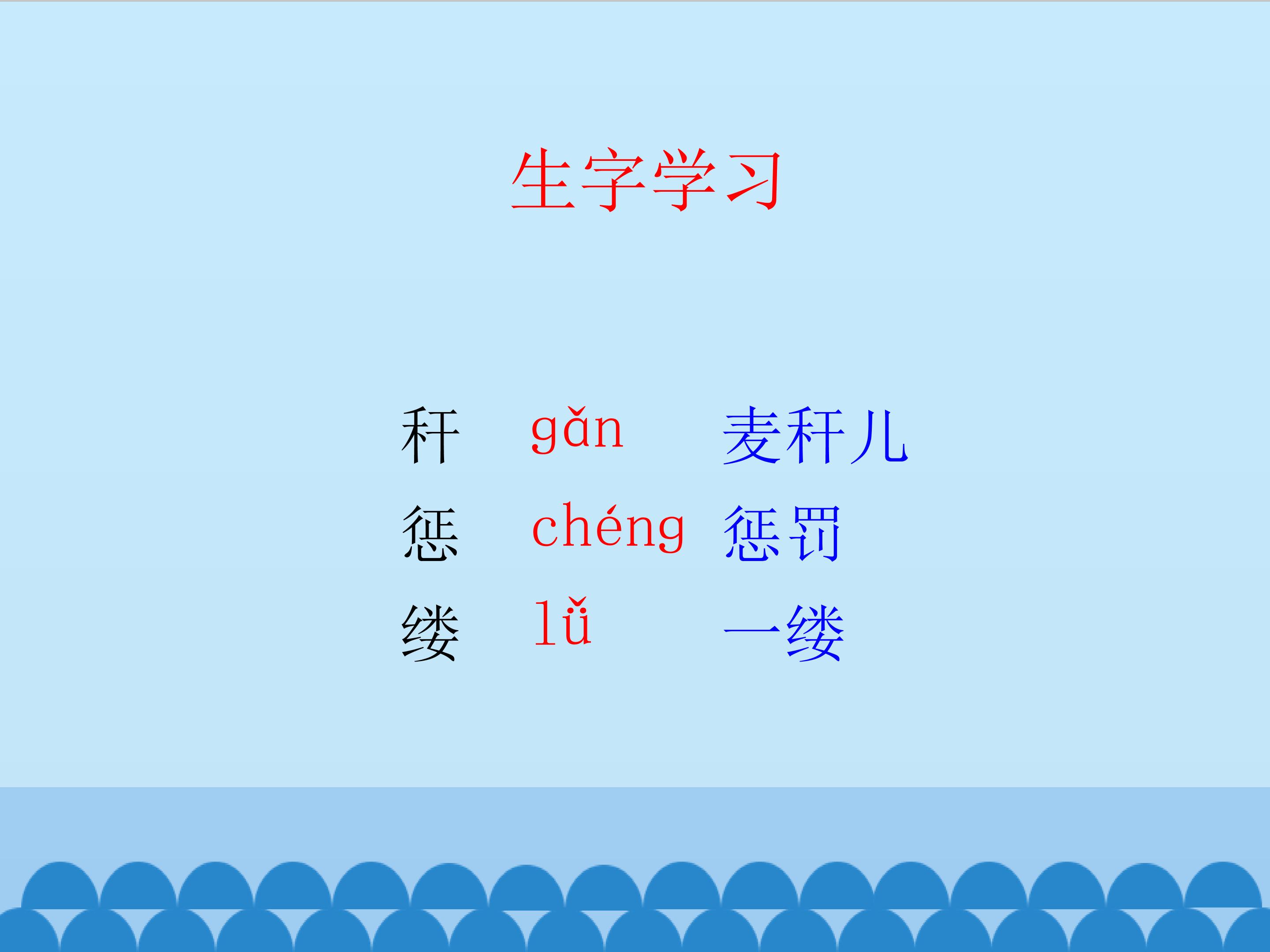 生字学习

秆 gǎn 麦秆儿
惩 chéng 惩罚
缕 lǚ 一缕